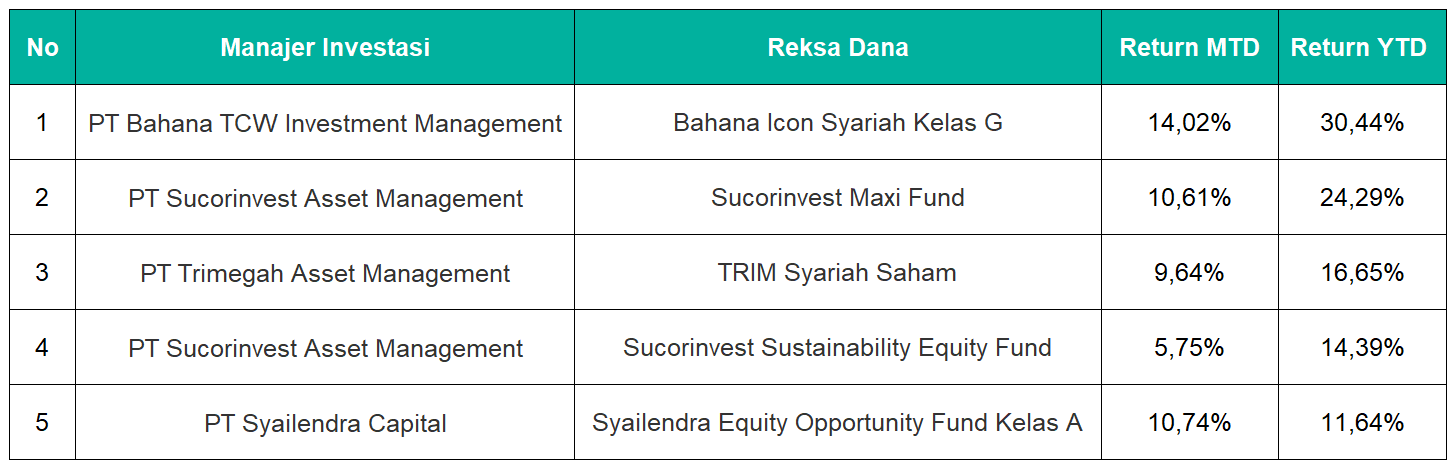 | No | Manajer Investasi | Reksa Dana | Return MTD | Return YTD |
|---|---|---|---|---|
| 1 | PT Bahana TCW Investment Management | Bahana Icon Syariah Kelas G | 14,02% | 30,44% |
| 2 | PT Sucorinvest Asset Management | Sucorinvest Maxi Fund | 10,61% | 24,29% |
| 3 | PT Trimegah Asset Management | TRIM Syariah Saham | 9,64% | 16,65% |
| 4 | PT Sucorinvest Asset Management | Sucorinvest Sustainability Equity Fund | 5,75% | 14,39% |
| 5 | PT Syailendra Capital | Syailendra Equity Opportunity Fund Kelas A | 10,74% | 11,64% |